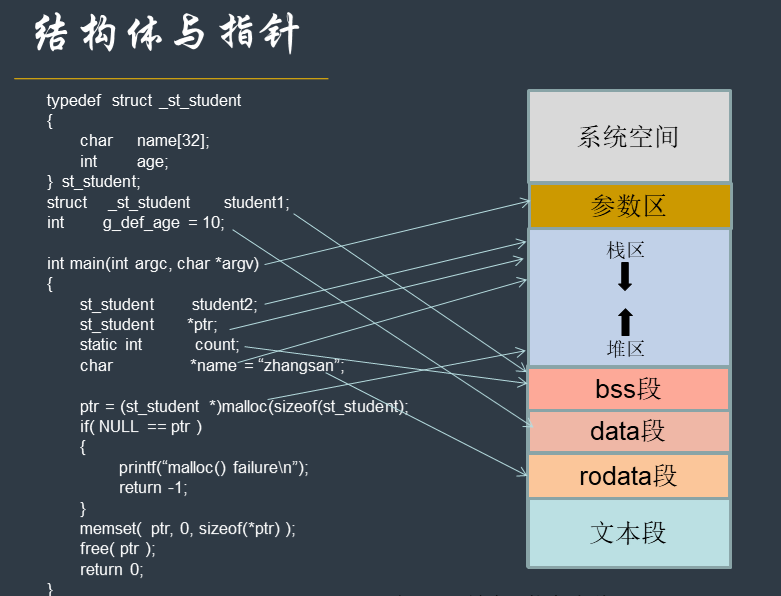 结构体与指针

typedef struct _st_student
{
char name[32];
int age;
} st_student;
struct _st_student student1;
int g_def_age = 10;

int main(int argc, char *argv)
{
st_student student2;
st_student *ptr;
static int count;
char *name = “zhangsan”;

ptr = (st_student *)malloc(sizeof(st_student);
if( NULL == ptr )
{
printf(“malloc() failure\n”);
return -1;
}
memset( ptr, 0, sizeof(*ptr) );
free( ptr );
return 0;
}

系统空间
参数区
栈区
堆区
bss段
data段
rodata段
文本段